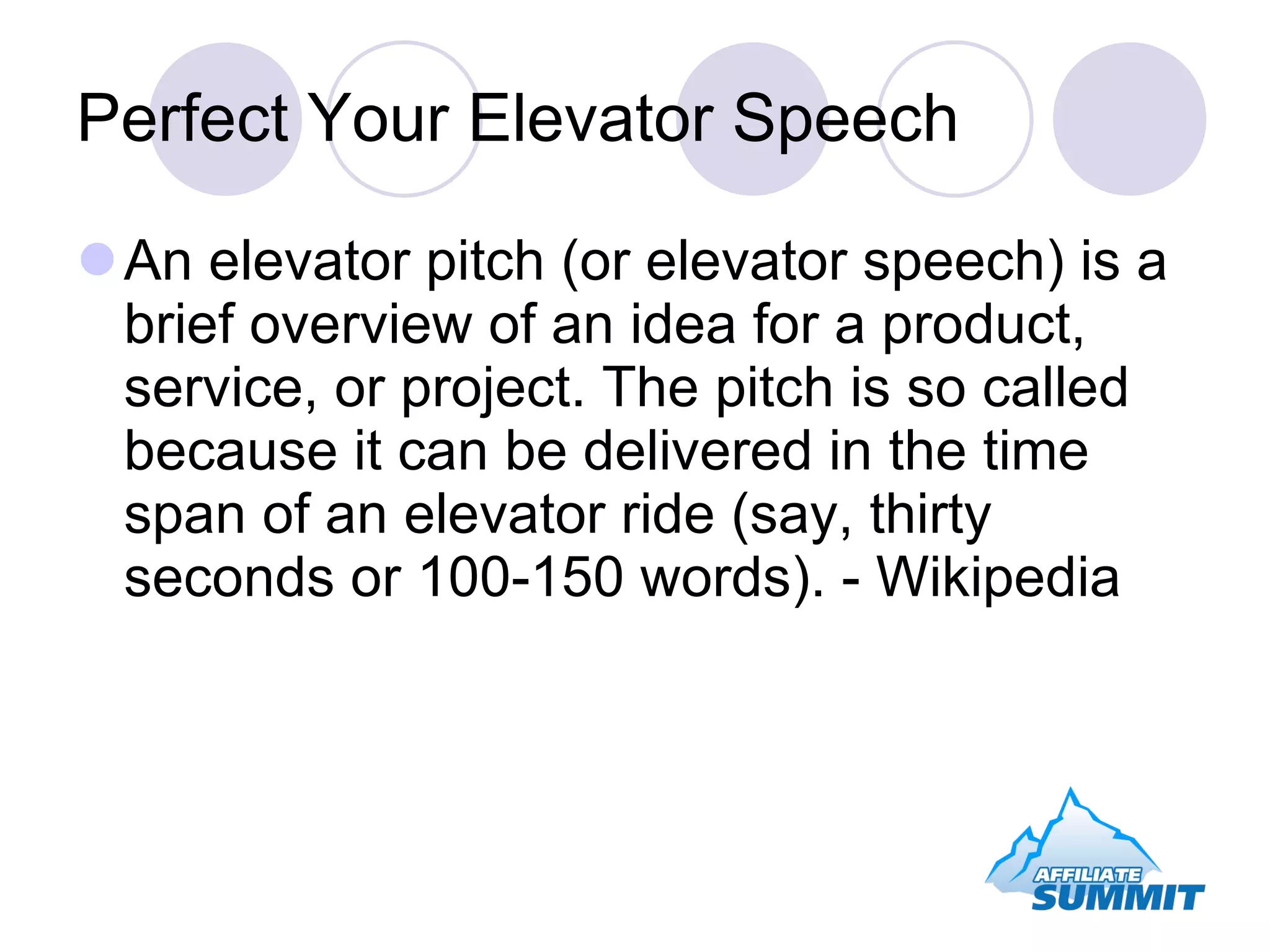 Perfect Your Elevator Speech

An elevator pitch (or elevator speech) is a brief overview of an idea for a product, service, or project. The pitch is so called because it can be delivered in the time span of an elevator ride (say, thirty seconds or 100-150 words). - Wikipedia

AFFILIATE SUMMIT